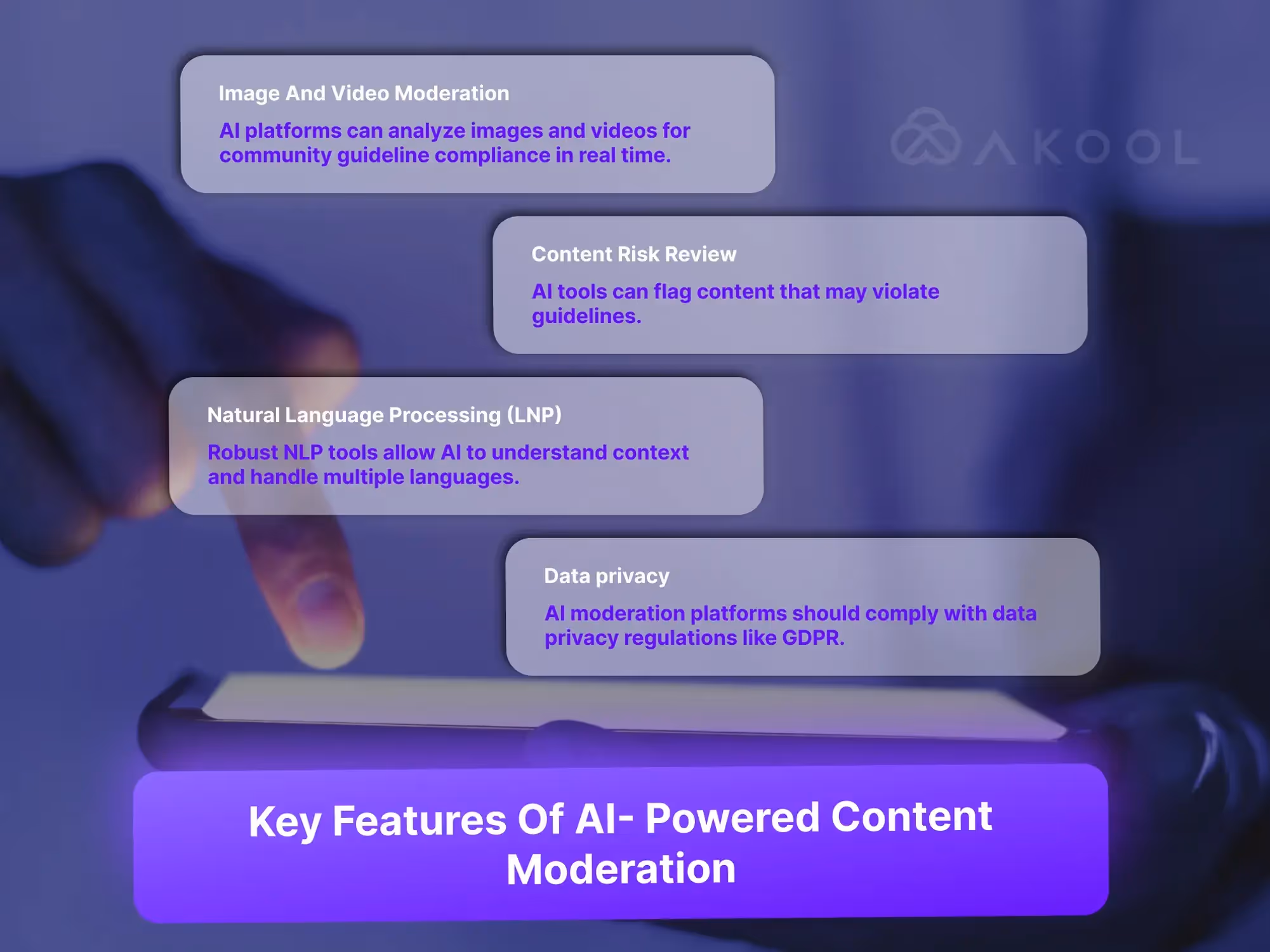 Image And Video Moderation

AI platforms can analyze images and videos for community guideline compliance in real time.

AKOOL

Content Risk Review

AI tools can flag content that may violate guidelines.

Natural Language Processing (LNP)

Robust NLP tools allow AI to understand context and handle multiple languages.

Data privacy

AI moderation platforms should comply with data privacy regulations like GDPR.

Key Features Of AI- Powered Content Moderation